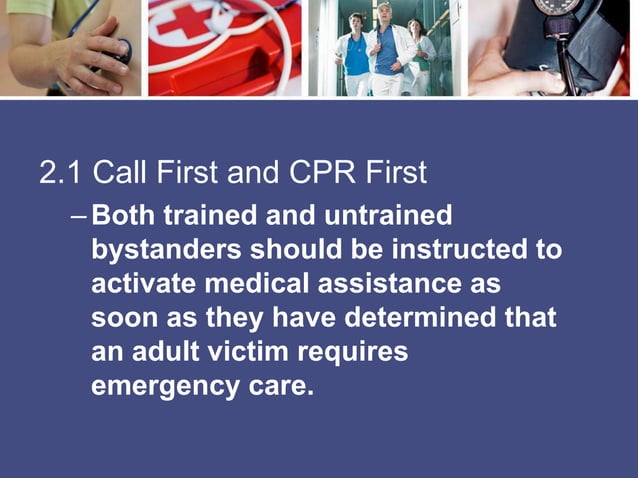 2.1 Call First and CPR First

– Both trained and untrained bystanders should be instructed to activate medical assistance as soon as they have determined that an adult victim requires emergency care.